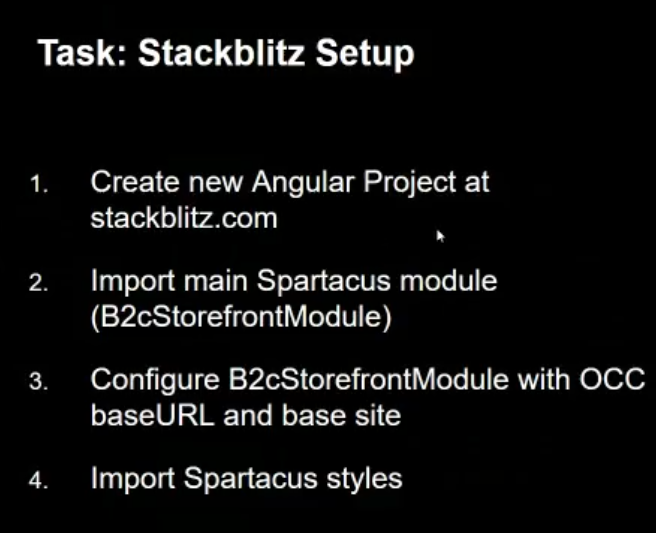 Task: Stackblitz Setup

1. Create new Angular Project at stackblitz.com

2. Import main Spartacus module (B2cStorefrontModule)

3. Configure B2cStorefrontModule with OCC baseURL and base site

4. Import Spartacus styles